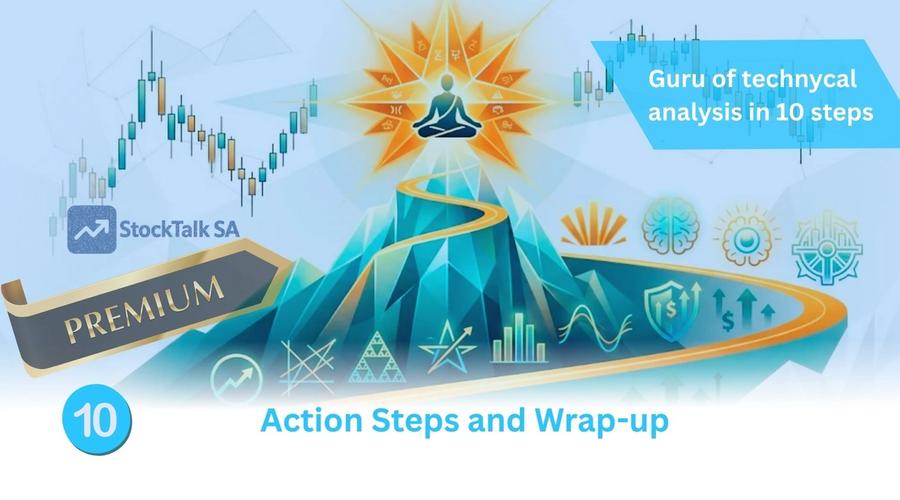 Guru of technycal analysis in 10 steps

StockTalk SA

PREMIUM

10

Action Steps and Wrap-up